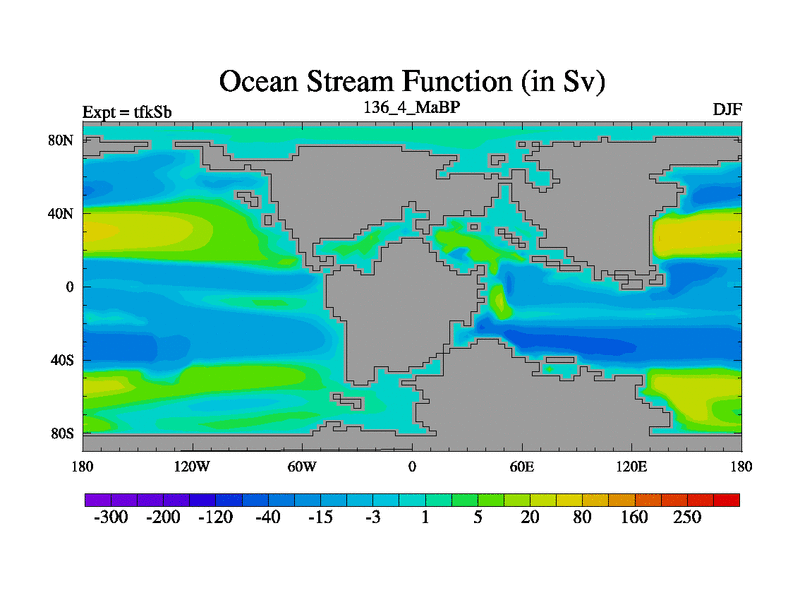 Ocean Stream Function (in Sv)

Expt = tfkSb

136_4_MaBP

DJF

80N

40N

0

40S

80S

180

120W

60W

0

60E

120E

180

-300 -200 -120 -40 -15 -3 1 5 20 80 160 250